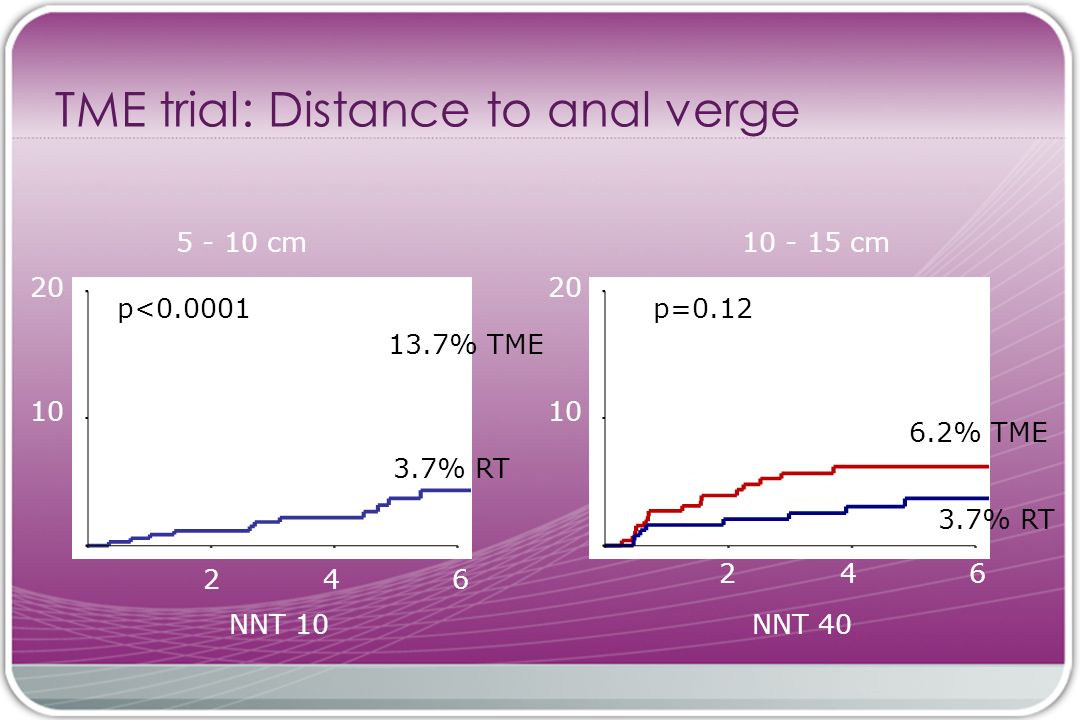 TME trial: Distance to anal verge

5 - 10 cm

20

10

p<0.0001

13.7% TME

3.7% RT

2 4 6

NNT 10

10 - 15 cm

20

10

p=0.12

6.2% TME

3.7% RT

2 4 6

NNT 40